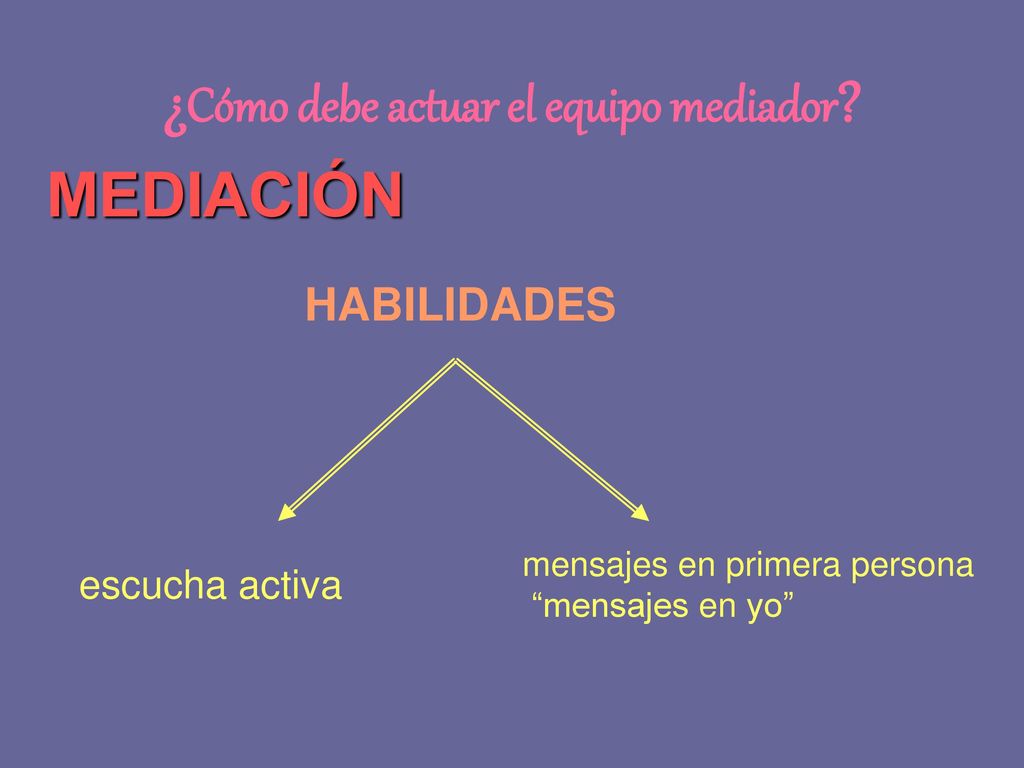 ¿Cómo debe actuar el equipo mediador?

MEDIACIÓN

HABILIDADES

escucha activa

mensajes en primera persona
“mensajes en yo”